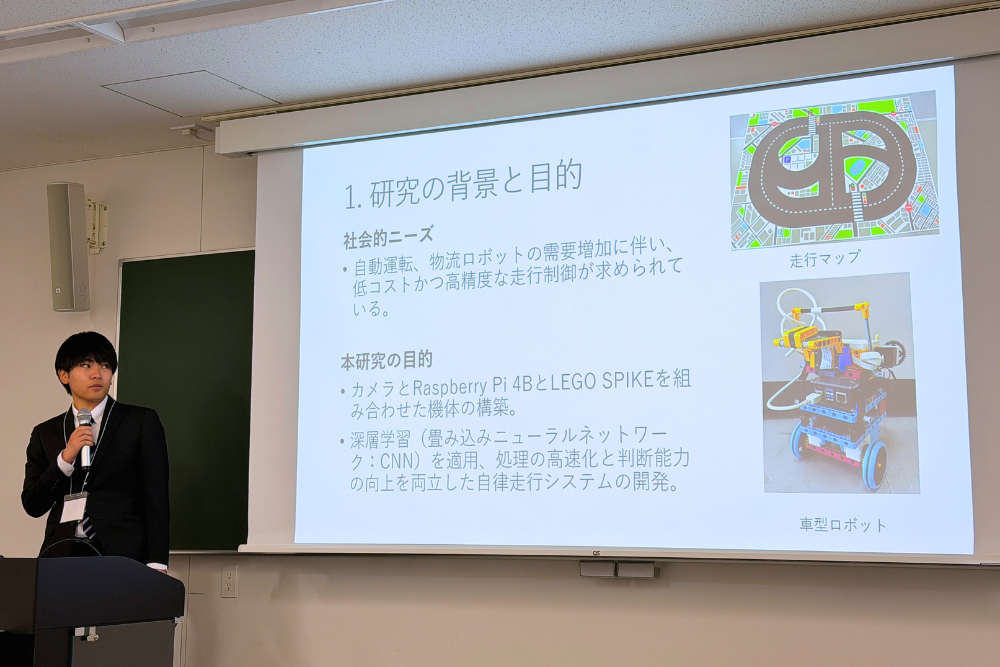 1. 研究の背景と目的

社会的ニーズ

• 自動運転、物流ロボットの需要増加に伴い、低コストかつ高精度な走行制御が求められている。

本研究の目的

• カメラとRaspberry Pi 4BとLEGO SPIKEを組み合わせた機体の構築。

• 深層学習（畳み込みニューラルネットワーク：CNN）を適用、処理の高速化と判断能力の向上を両立した自律走行システムの開発。

走行マップ

車型ロボット